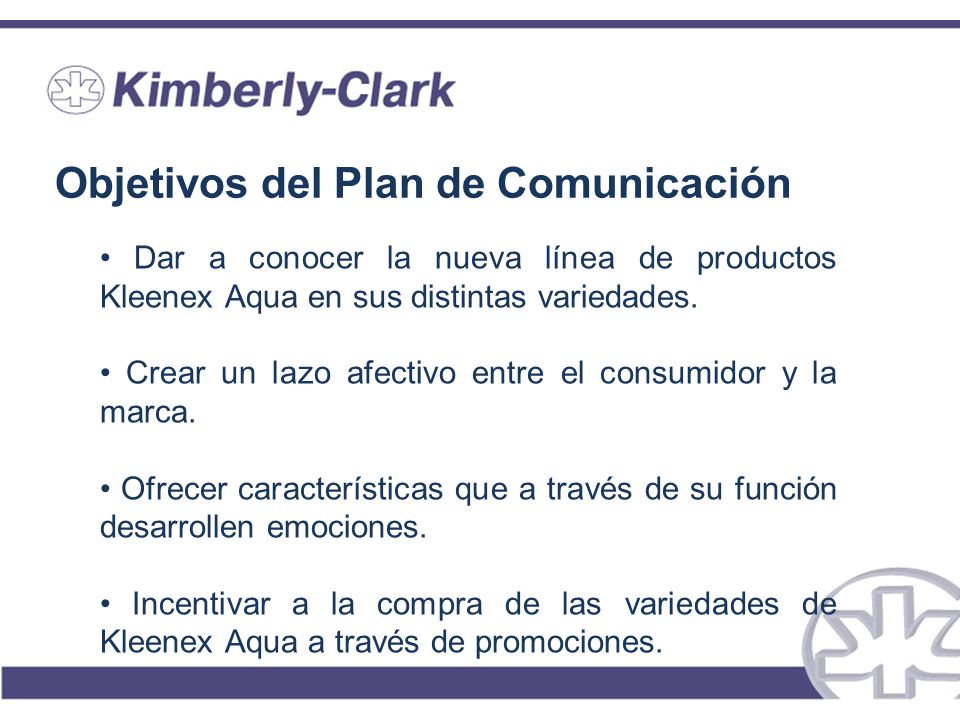 Kimberly-Clark

Objetivos del Plan de Comunicación

• Dar a conocer la nueva línea de productos Kleenex Aqua en sus distintas variedades.

• Crear un lazo afectivo entre el consumidor y la marca.

• Ofrecer características que a través de su función desarrollen emociones.

• Incentivar a la compra de las variedades de Kleenex Aqua a través de promociones.